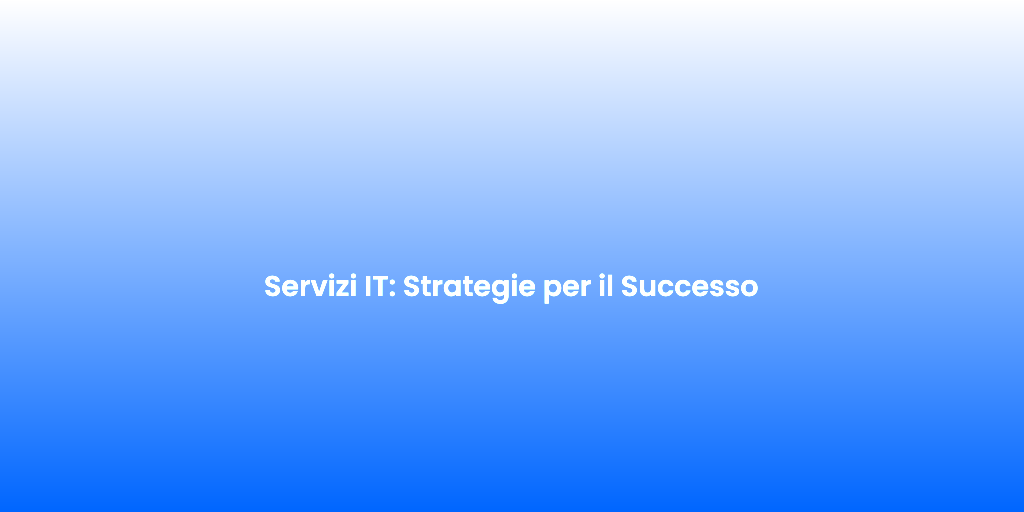 Servizi IT: Strategie per il Successo